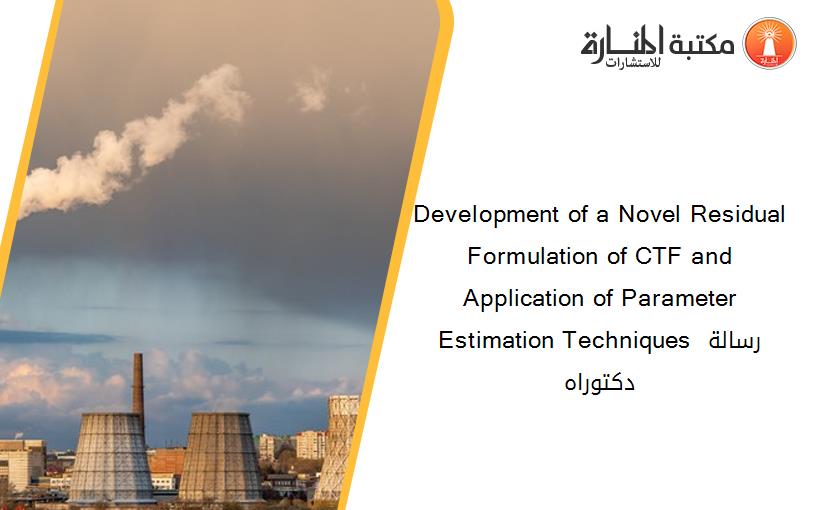 مكتبة المنارة للاستشارات

Development of a Novel Residual Formulation of CTF and Application of Parameter Estimation Techniques رسالة دكتوراه